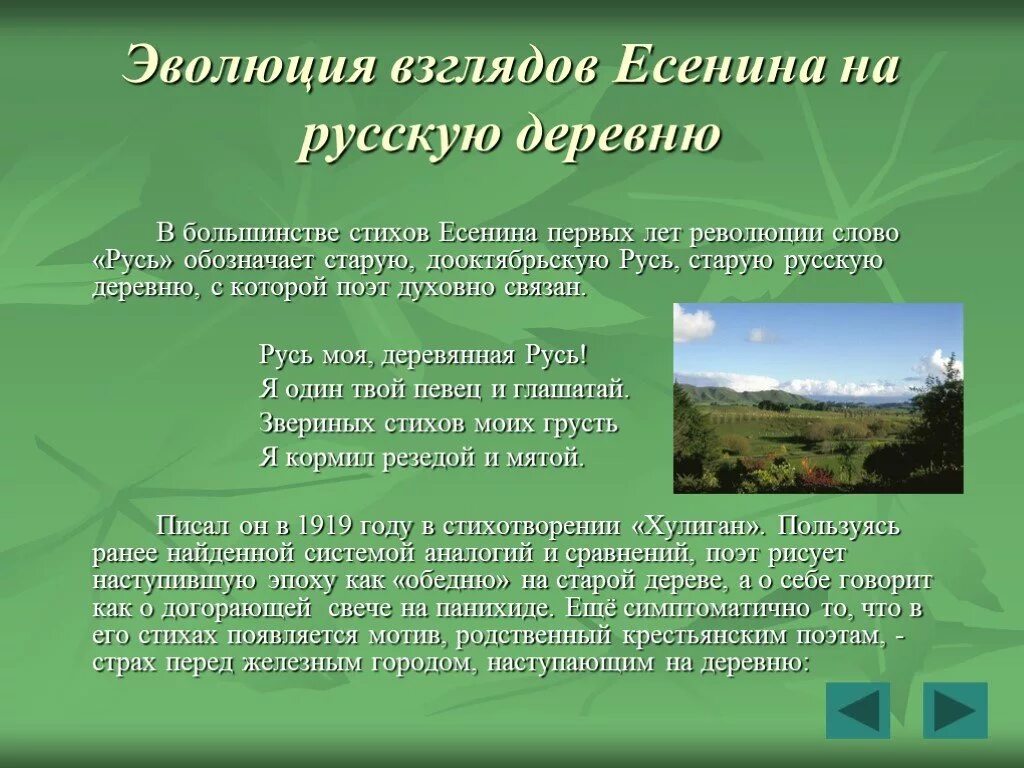 Эволюция взглядов Есенина на русскую деревню

В большинстве стихов Есенина первых лет революции слово «Русь» обозначает старую, дооктябрьскую Русь, старую русскую деревню, с которой поэт духовно связан.

Русь моя, деревянная Русь!
Я один твой певец и глашатай.
Звериных стихов моих грусть
Я кормил резедой и мятой.

Писал он в 1919 году в стихотворении «Хулиган». Пользуясь ранее найденной системой аналогий и сравнений, поэт рисует наступившую эпоху как «обедню» на старой дереве, а о себе говорит как о догорающей свече на панихиде. Ещё симптоматично то, что в его стихах появляется мотив, родственный крестьянским поэтам, - страх перед железным городом, наступающим на деревню: